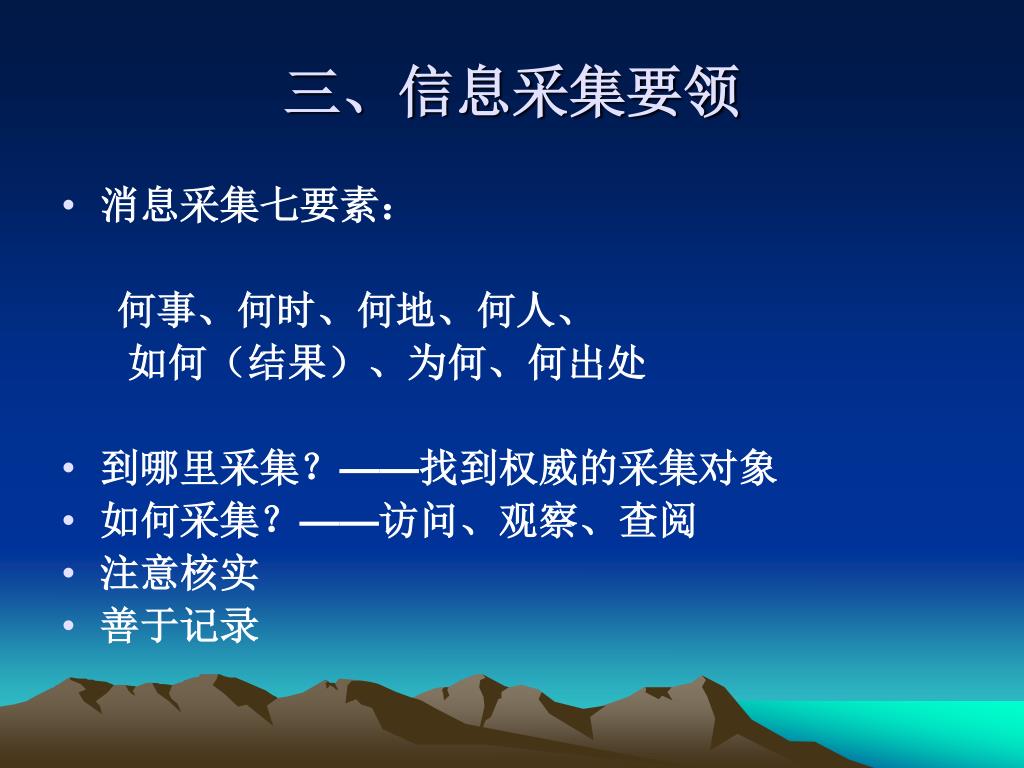 三、信息采集要领

• 消息采集七要素：

何事、何时、何地、何人、
如何（结果）、为何、何出处

• 到哪里采集？——找到权威的采集对象
• 如何采集？——访问、观察、查阅
• 注意核实
• 善于记录